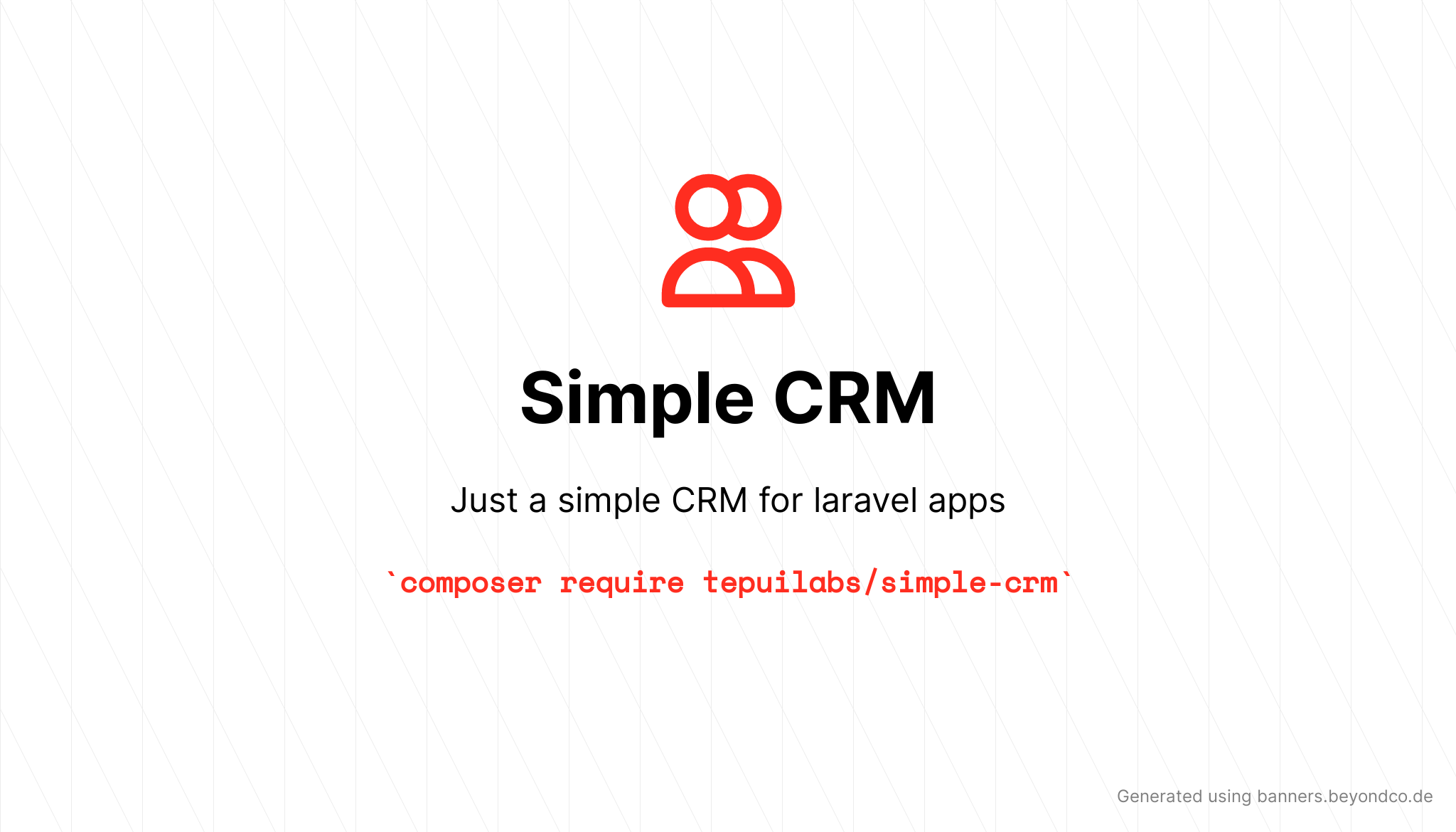 Simple CRM

Just a simple CRM for laravel apps

`composer require tepuilabs/simple-crm`

Generated using banners.beyondco.de